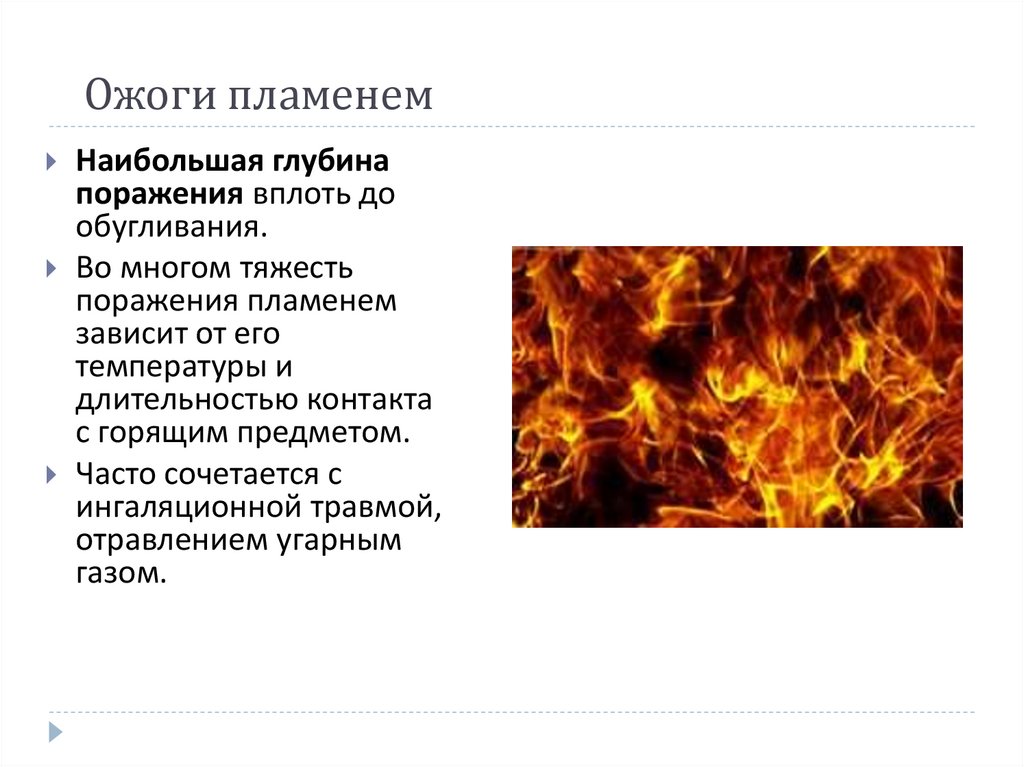 Ожоги пламенем

Наибольшая глубина поражения вплоть до обугливания.

Во многом тяжесть поражения пламенем зависит от его температуры и длительностью контакта с горящим предметом.

Часто сочетается с ингаляционной травмой, отравлением угарным газом.